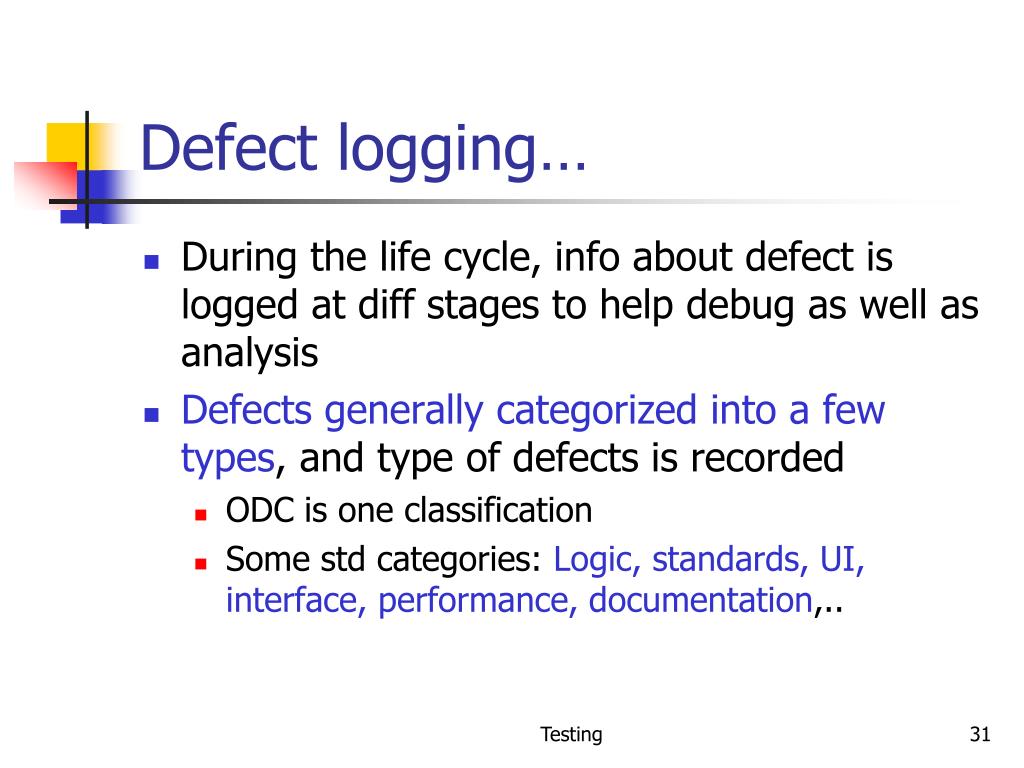 Defect logging…

- During the life cycle, info about defect is logged at diff stages to help debug as well as analysis
- Defects generally categorized into a few types, and type of defects is recorded
  - ODC is one classification
  - Some std categories: Logic, standards, UI, interface, performance, documentation,..

Testing

31